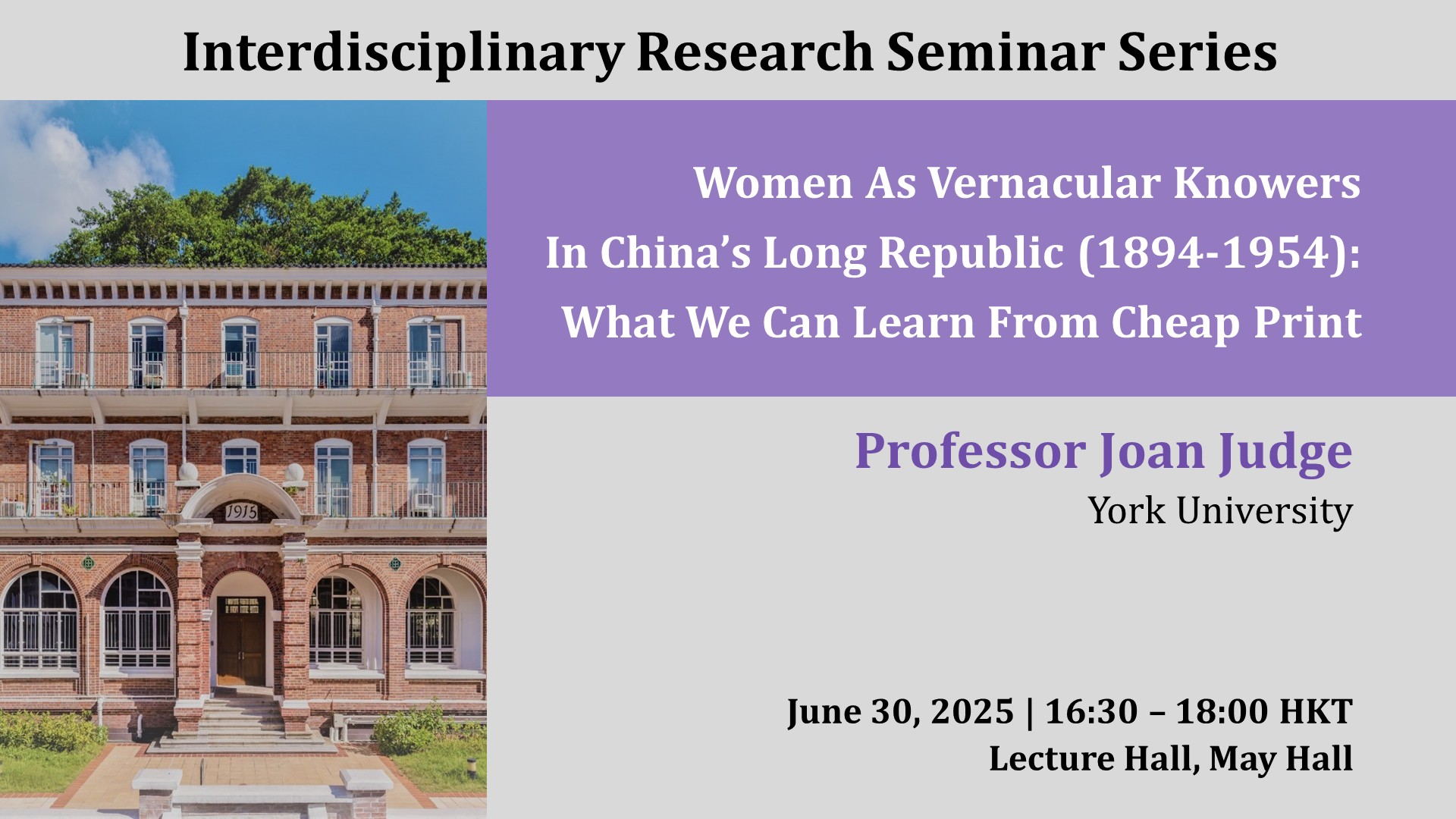 Interdisciplinary Research Seminar Series

1915

Women As Vernacular Knowers In China's Long Republic (1894-1954): What We Can Learn From Cheap Print

Professor Joan Judge
York University

June 30, 2025 | 16:30 – 18:00 HKT
Lecture Hall, May Hall